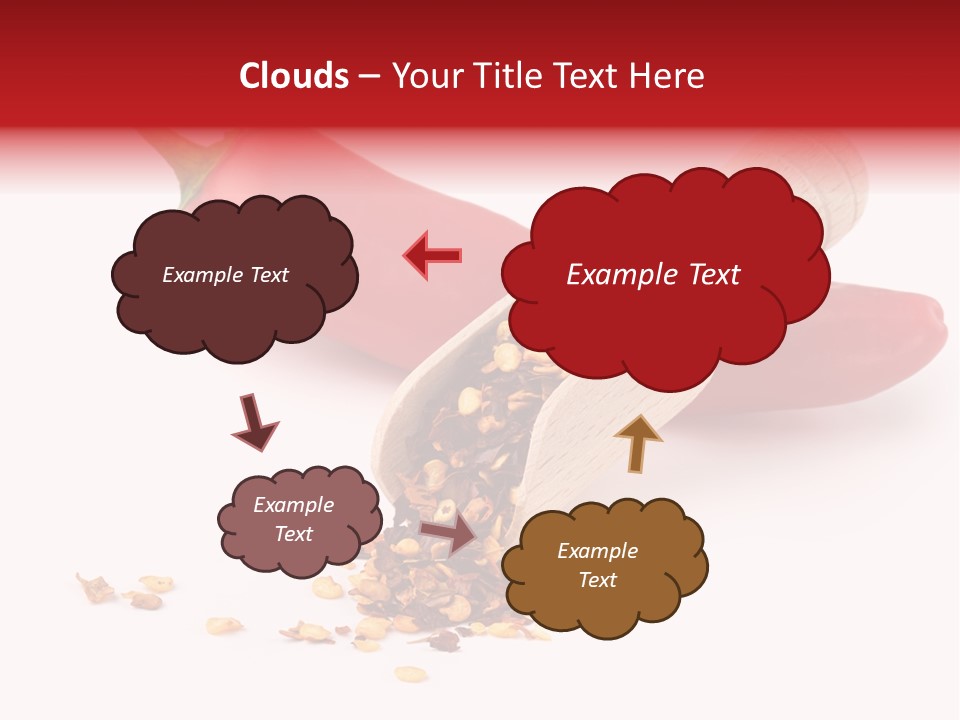 Clouds – Your Title Text Here

Example Text

Example Text

Example Text

Example Text